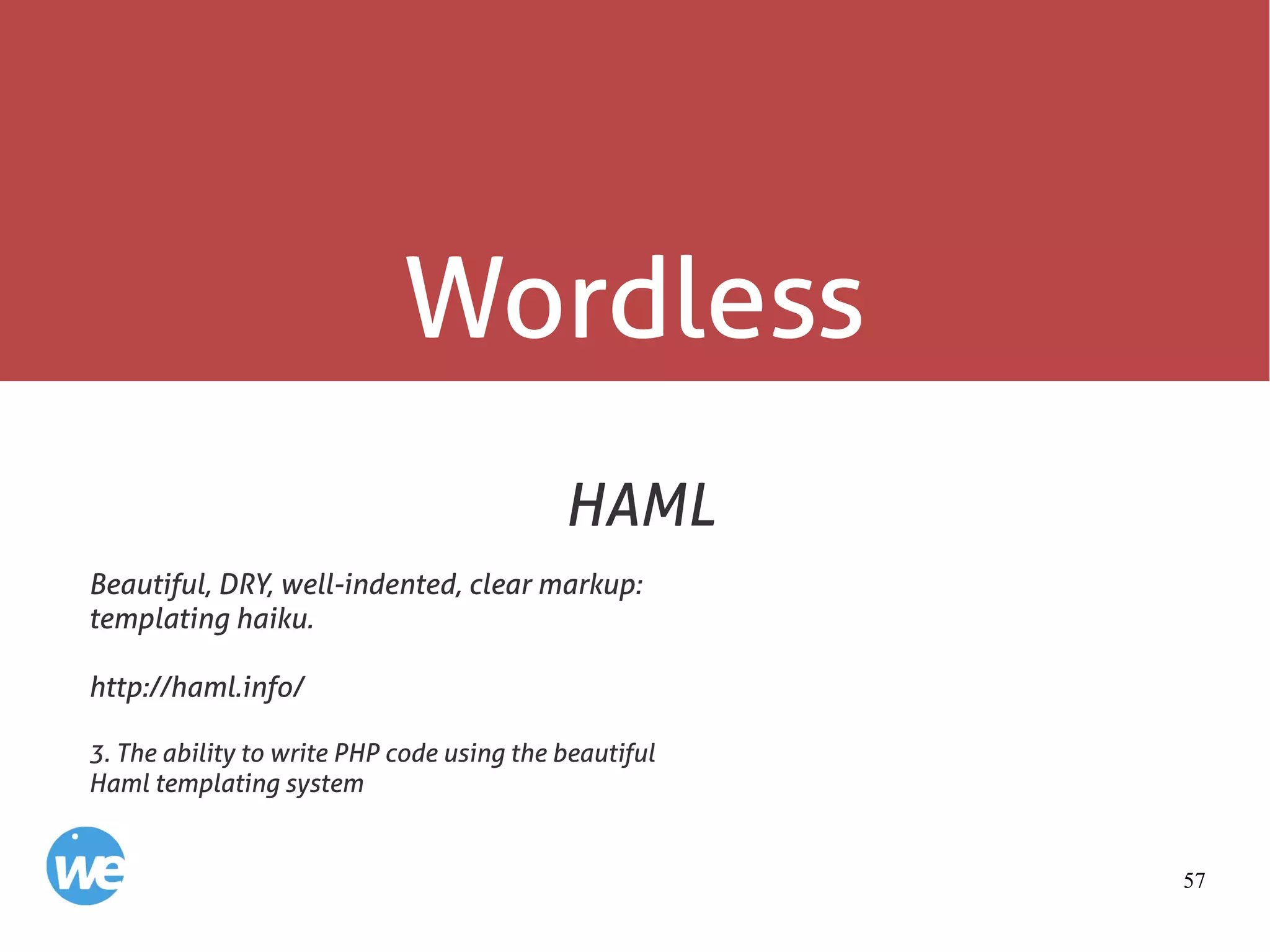 Wordless

HAML

Beautiful, DRY, well-indented, clear markup: templating haiku.

http://haml.info/

3. The ability to write PHP code using the beautiful Haml templating system

we

57